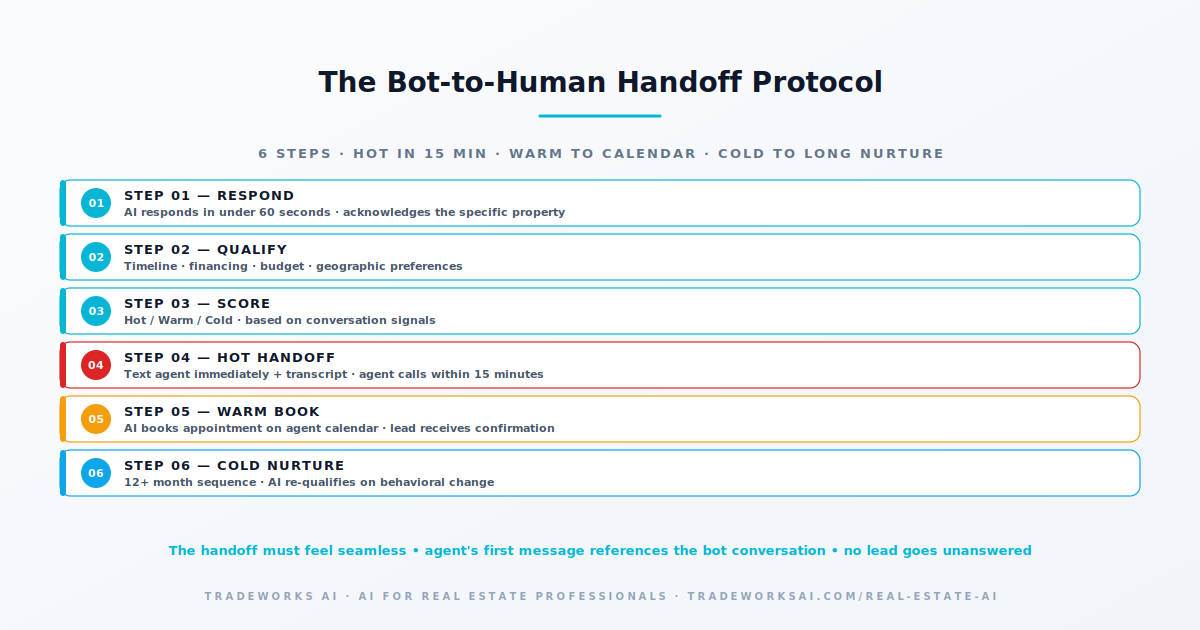 The Bot-to-Human Handoff Protocol

6 STEPS · HOT IN 15 MIN · WARM TO CALENDAR · COLD TO LONG NURTURE

01 STEP 01 — RESPOND
AI responds in under 60 seconds · acknowledges the specific property

02 STEP 02 — QUALIFY
Timeline · financing · budget · geographic preferences

03 STEP 03 — SCORE
Hot / Warm / Cold · based on conversation signals

04 STEP 04 — HOT HANDOFF
Text agent immediately + transcript · agent calls within 15 minutes

05 STEP 05 — WARM BOOK
AI books appointment on agent calendar · lead receives confirmation

06 STEP 06 — COLD NURTURE
12+ month sequence · AI re-qualifies on behavioral change

The handoff must feel seamless • agent's first message references the bot conversation • no lead goes unanswered

TRADEWORKS AI · AI FOR REAL ESTATE PROFESSIONALS · TRADEWORKSAI.COM/REAL-ESTATE-AI